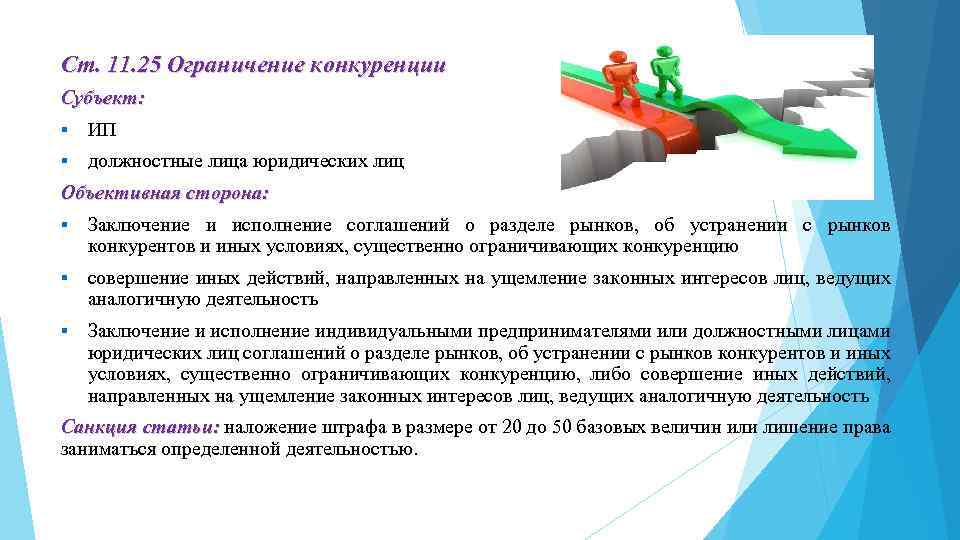 Ст. 11.25 Ограничение конкуренции

Субъект:

▪ ИП

▪ должностные лица юридических лиц

Объективная сторона:

▪ Заключение и исполнение соглашений о разделе рынков, об устранении с рынков конкурентов и иных условиях, существенно ограничивающих конкуренцию

▪ совершение иных действий, направленных на ущемление законных интересов лиц, ведущих аналогичную деятельность

▪ Заключение и исполнение индивидуальными предпринимателями или должностными лицами юридических лиц соглашений о разделе рынков, об устранении с рынков конкурентов и иных условиях, существенно ограничивающих конкуренцию, либо совершение иных действий, направленных на ущемление законных интересов лиц, ведущих аналогичную деятельность

Санкция статьи: наложение штрафа в размере от 20 до 50 базовых величин или лишение права заниматься определенной деятельностью.